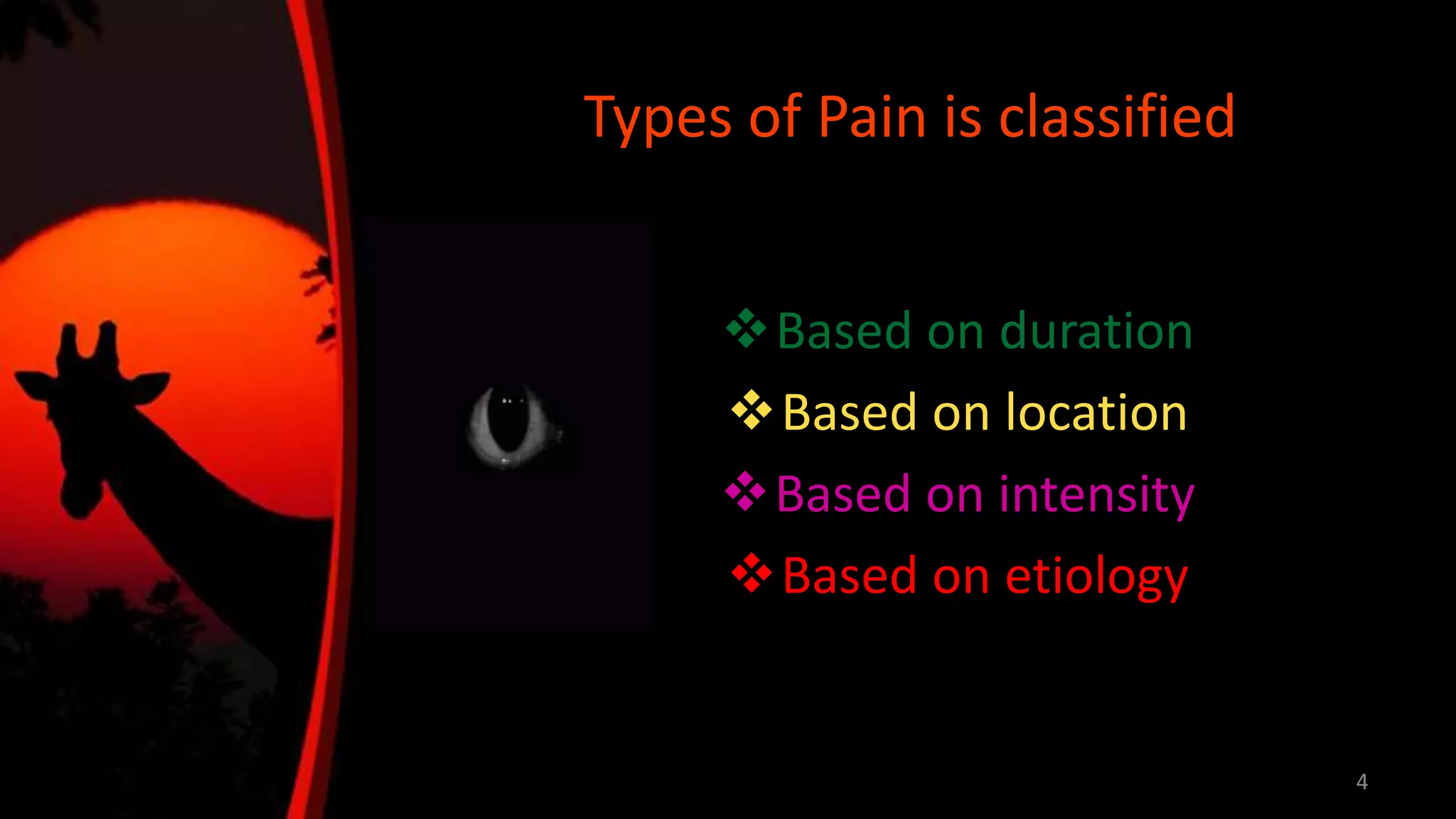 Types of Pain is classified

❖ Based on duration
❖ Based on location
❖ Based on intensity
❖ Based on etiology

4